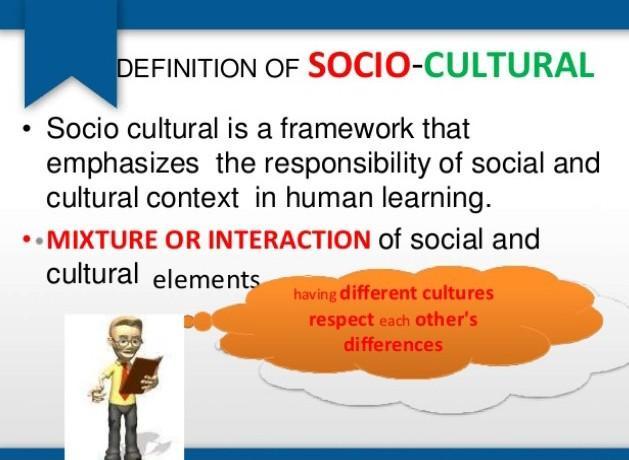 DEFINITION OF SOCIO-CULTURAL

• Socio cultural is a framework that emphasizes the responsibility of social and cultural context in human learning.

• MIXTURE OR INTERACTION of social and cultural elements

having different cultures respect each other's differences